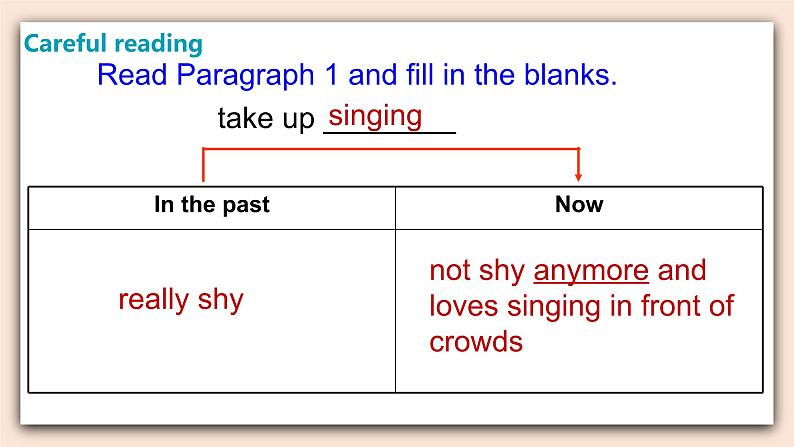 Careful reading

Read Paragraph 1 and fill in the blanks.

take up singing

| In the past | Now |
|---|---|
| really shy | not shy anymore and loves singing in front of crowds |